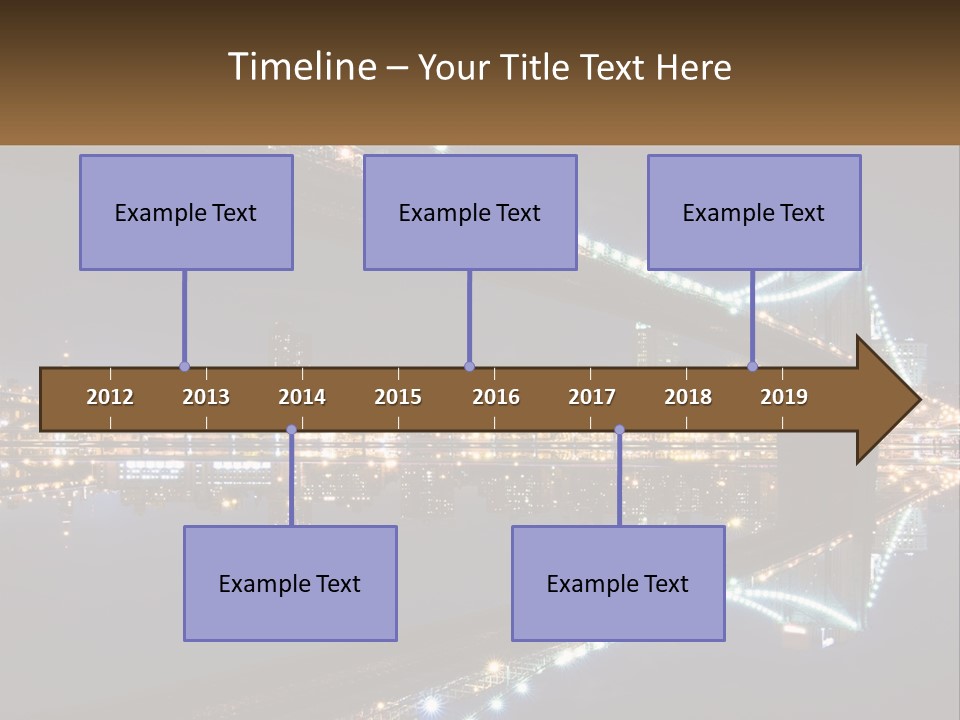 Timeline – Your Title Text Here

Example Text

Example Text

Example Text

2012 2013 2014 2015 2016 2017 2018 2019

Example Text

Example Text